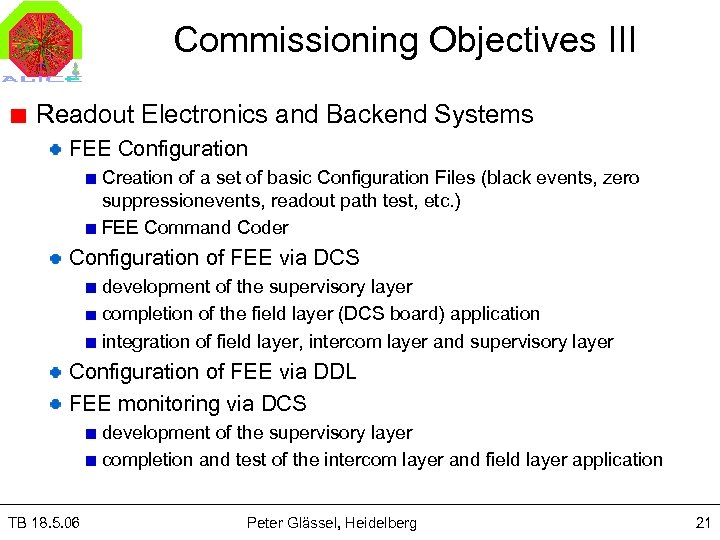 ALICE

Commissioning Objectives III

Readout Electronics and Backend Systems

FEE Configuration

Creation of a set of basic Configuration Files (black events, zero suppressionevents, readout path test, etc.)

FEE Command Coder

Configuration of FEE via DCS

development of the supervisory layer

completion of the field layer (DCS board) application

integration of field layer, intercom layer and supervisory layer

Configuration of FEE via DDL

FEE monitoring via DCS

development of the supervisory layer

completion and test of the intercom layer and field layer application

TB 18.5.06 Peter Glässel, Heidelberg 21